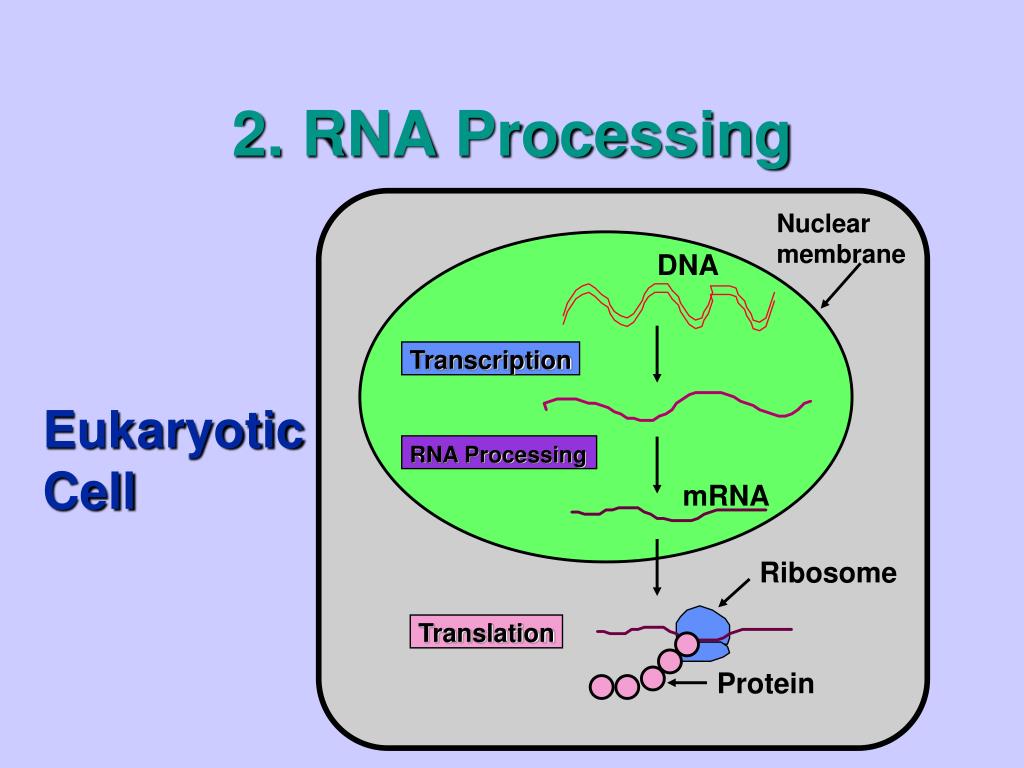 2. RNA Processing

Eukaryotic Cell

Nuclear membrane

DNA

Transcription

RNA Processing

mRNA

Ribosome

Translation

Protein